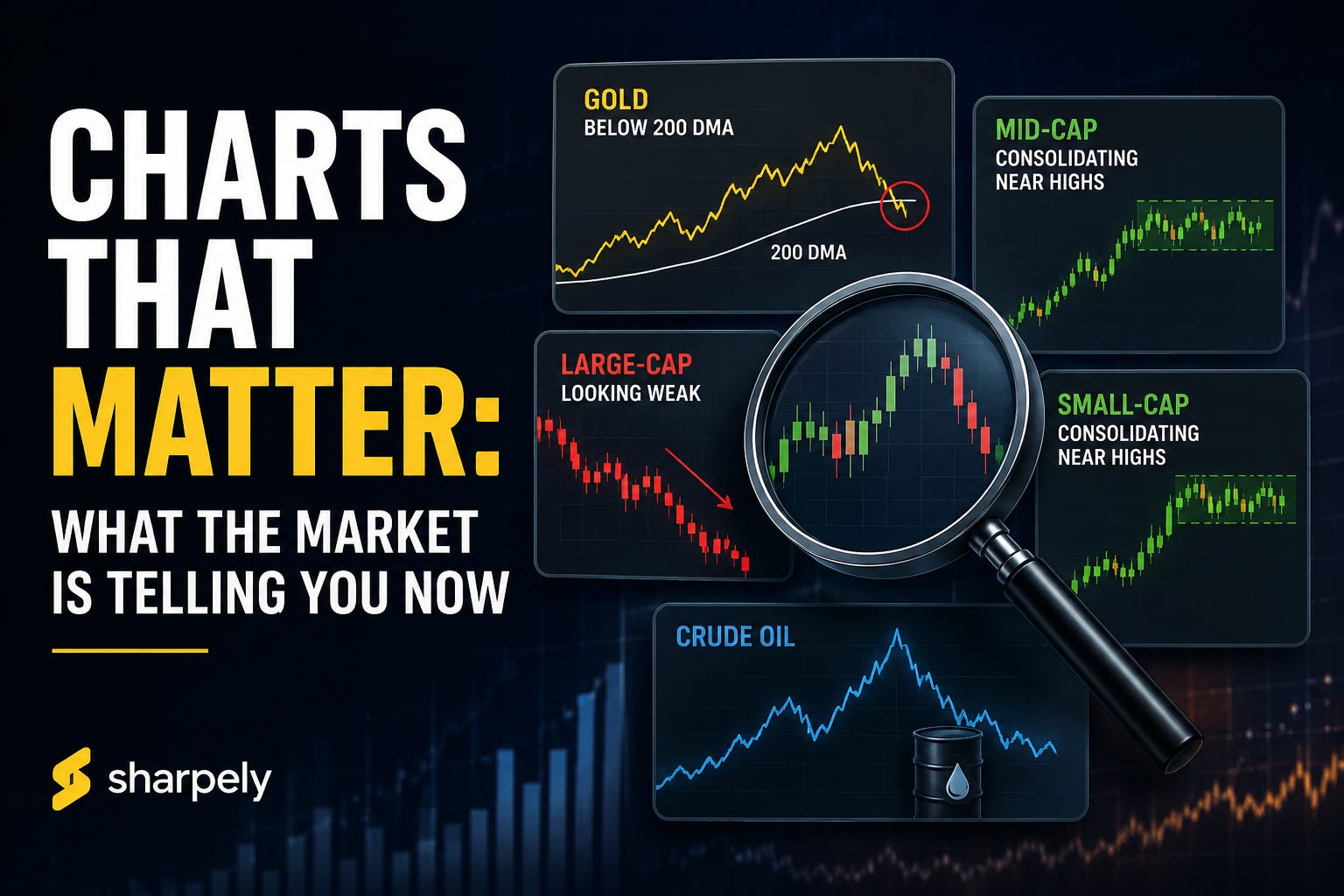 CHARTS THAT MATTER:

WHAT THE MARKET IS TELLING YOU NOW

sharpely

GOLD
BELOW 200 DMA

200 DMA

MID-CAP
CONSOLIDATING NEAR HIGHS

LARGE-CAP
LOOKING WEAK

SMALL-CAP
CONSOLIDATING NEAR HIGHS

CRUDE OIL